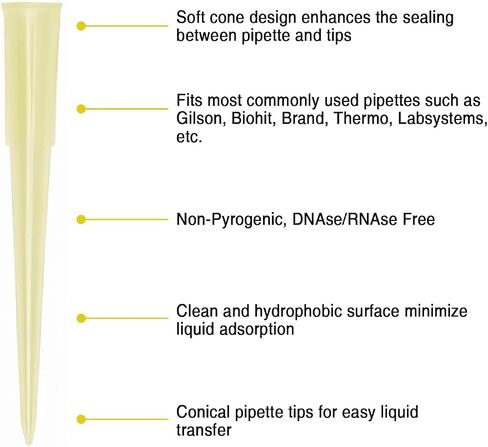 Soft cone design enhances the sealing between pipette and tips

Fits most commonly used pipettes such as Gilson, Biohit, Brand, Thermo, Labsystems, etc.

Non-Pyrogenic, DNAse/RNAse Free

Clean and hydrophobic surface minimize liquid adsorption

Conical pipette tips for easy liquid transfer